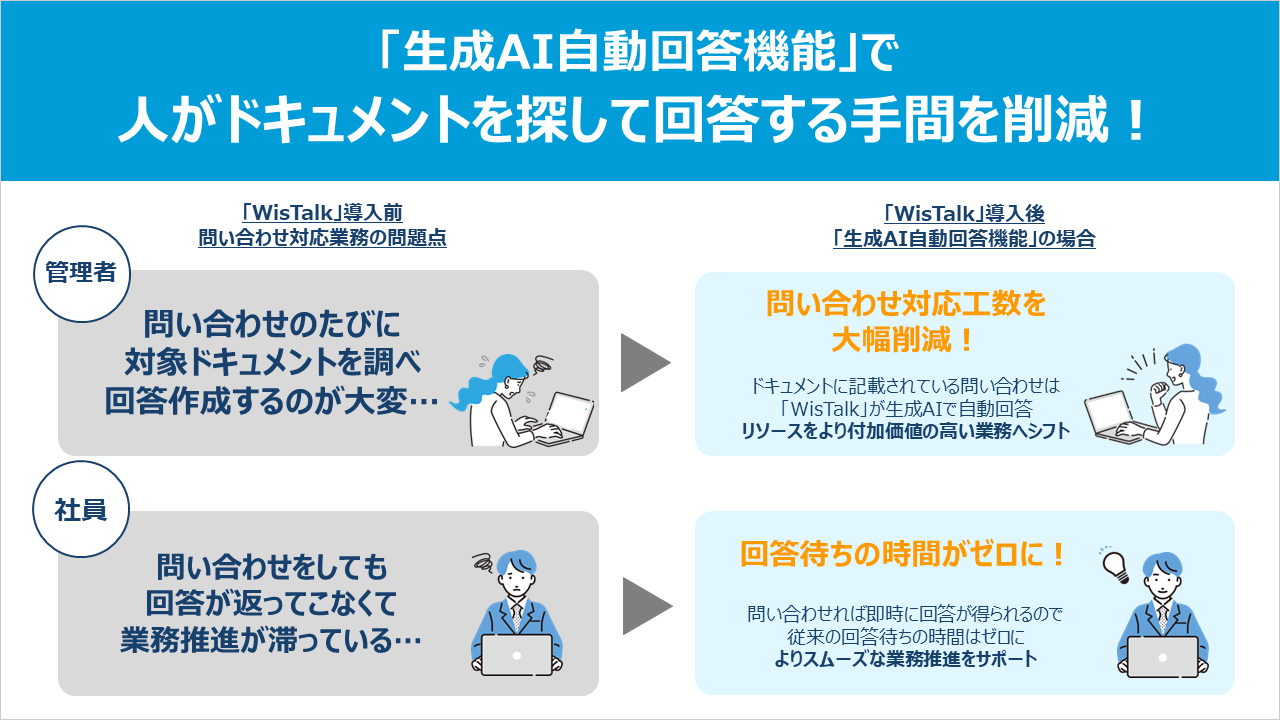 「生成AI自動回答機能」で
人がドキュメントを探して回答する手間を削減！

「WisTalk」導入前
問い合わせ対応業務の問題点

管理者

問い合わせのたびに
対象ドキュメントを調べ
回答作成するのが大変…

社員

問い合わせをしても
回答が返ってこなくて
業務推進が滞っている…

「WisTalk」導入後
「生成AI自動回答機能」の場合

問い合わせ対応工数を
大幅削減！

ドキュメントに記載されている問い合わせは
「WisTalk」が生成AIで自動回答
リソースをより付加価値の高い業務へシフト

回答待ちの時間がゼロに！

問い合わせれば即時に回答が得られるので
従来の回答待ちの時間はゼロに
よりスムーズな業務推進をサポート